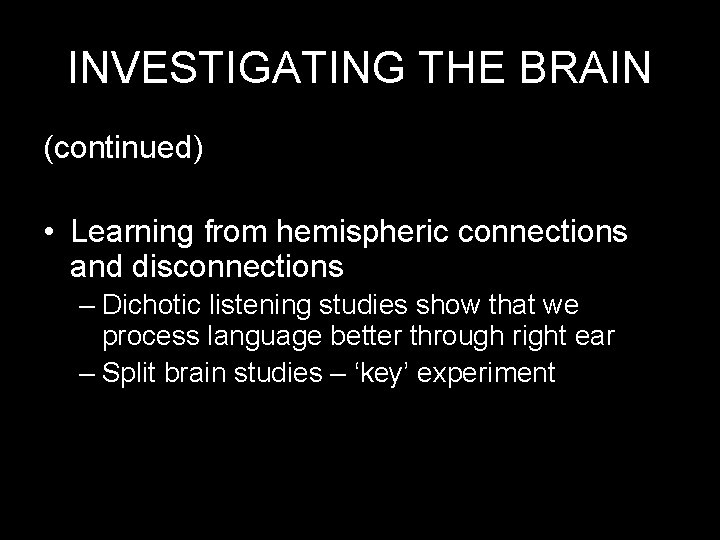 INVESTIGATING THE BRAIN

(continued)

• Learning from hemispheric connections and disconnections
– Dichotic listening studies show that we process language better through right ear
– Split brain studies – ‘key’ experiment